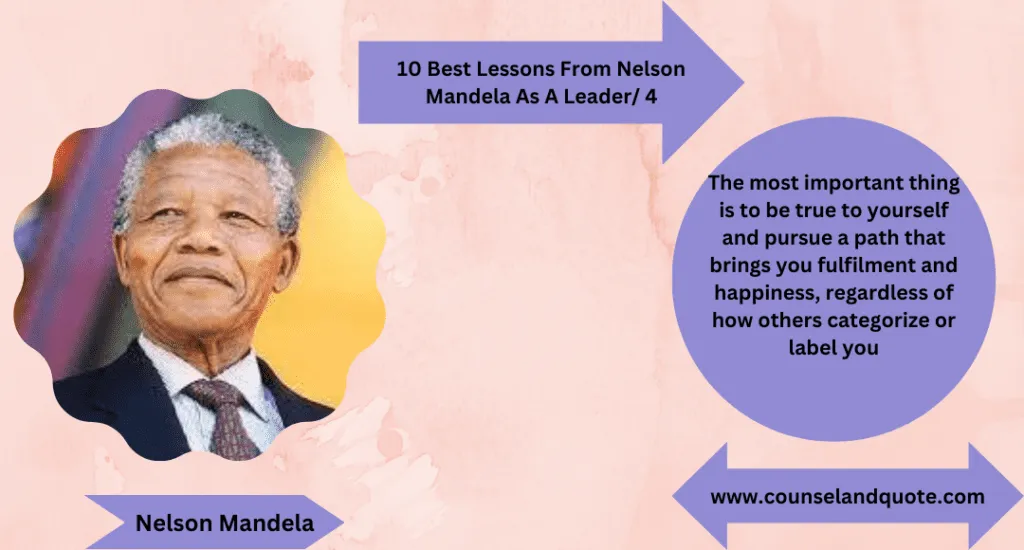 10 Best Lessons From Nelson Mandela As A Leader/ 4

The most important thing is to be true to yourself and pursue a path that brings you fulfilment and happiness, regardless of how others categorize or label you

Nelson Mandela

www.counselandquote.com